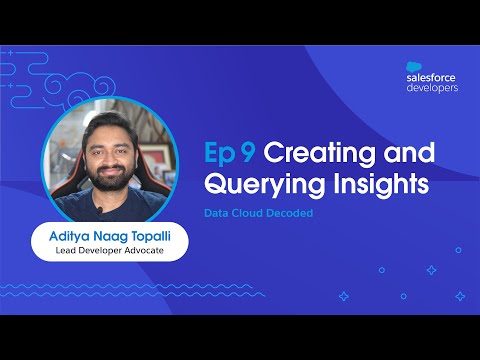 salesforce
developers

Ep 9 Creating and Querying Insights

Data Cloud Decoded

Aditya Naag Topalli
Lead Developer Advocate